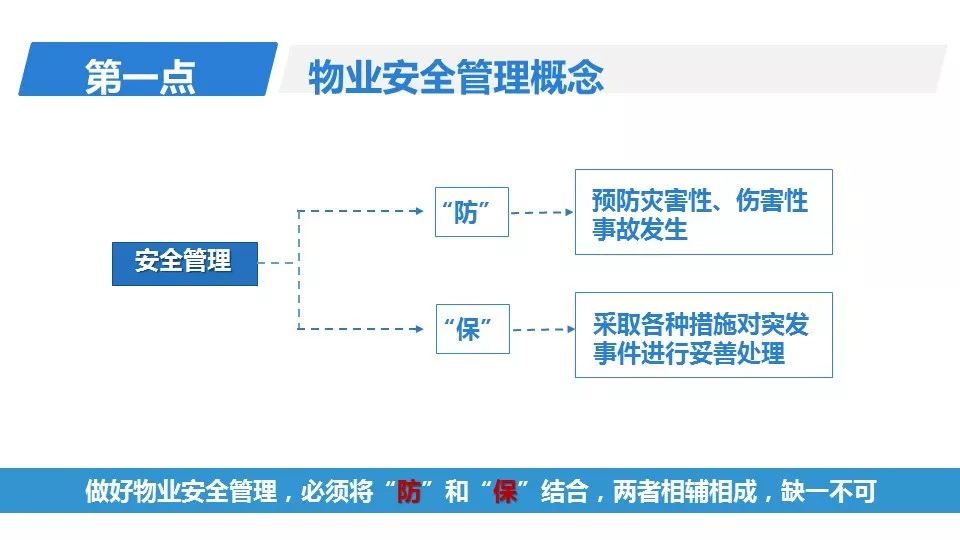 第一点

物业安全管理概念

安全管理

“防”

预防灾害性、伤害性事故发生

“保”

采取各种措施对突发事件进行妥善处理

做好物业安全管理，必须将“防”和“保”结合，两者相辅相成，缺一不可